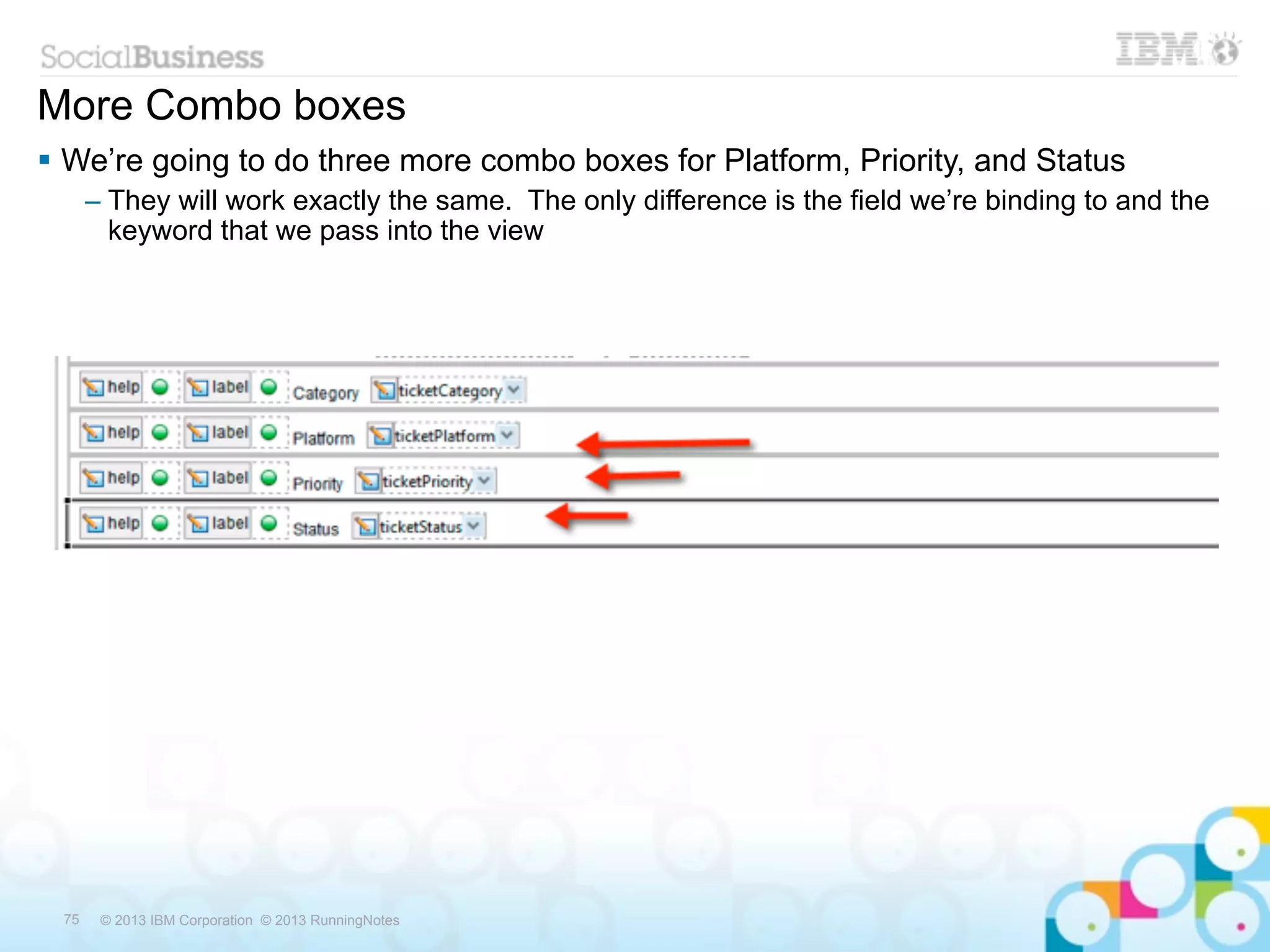 SocialBusiness

IBM

More Combo boxes

▪ We're going to do three more combo boxes for Platform, Priority, and Status

– They will work exactly the same. The only difference is the field we're binding to and the keyword that we pass into the view

help label Category ticketCategory

help label Platform ticketPlatform

help label Priority ticketPriority

help label Status ticketStatus

75 © 2013 IBM Corporation © 2013 RunningNotes